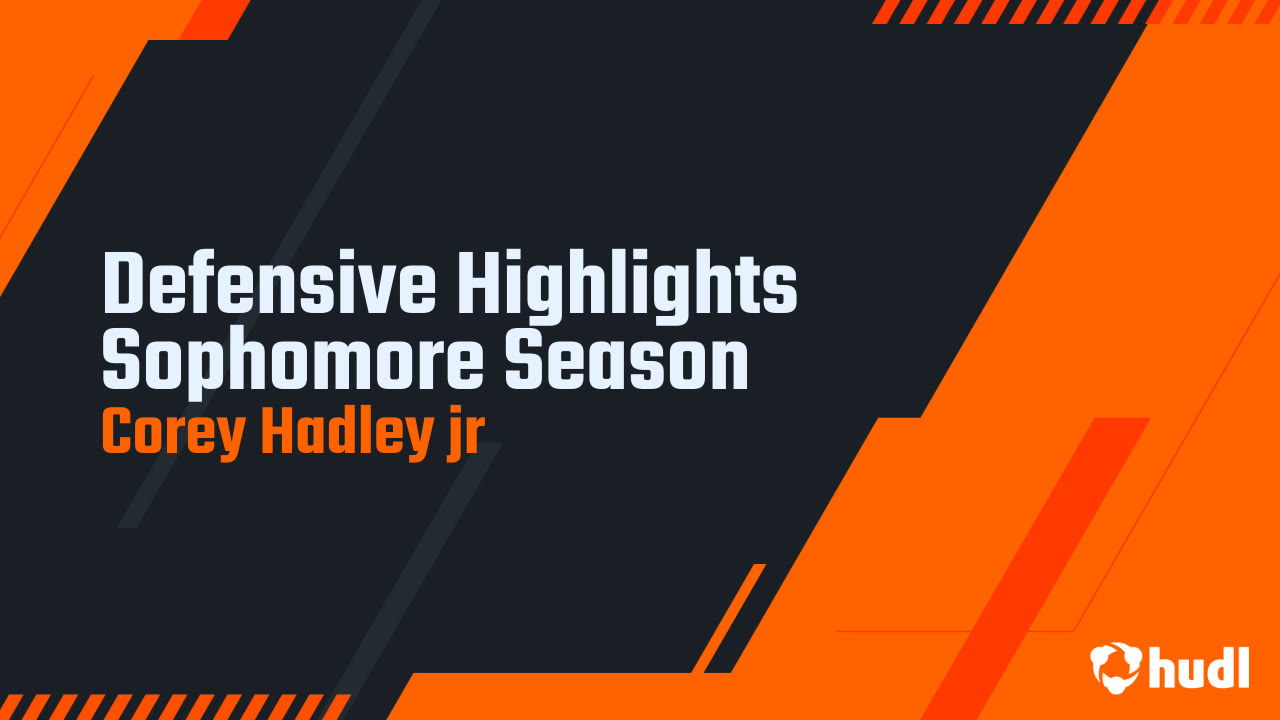 Defensive Highlights
Sophomore Season
Corey Hadley jr

hudl